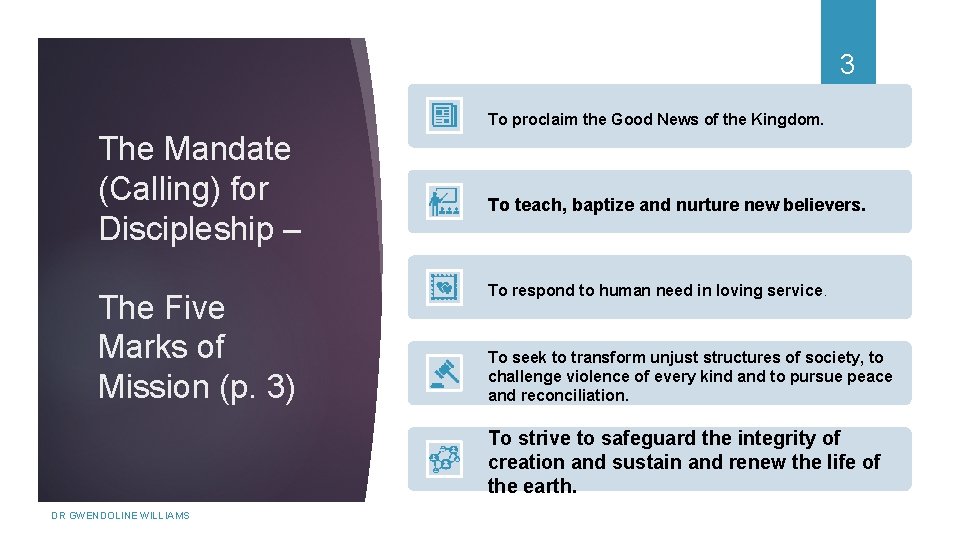 3

The Mandate (Calling) for Discipleship –

The Five Marks of Mission (p. 3)

To proclaim the Good News of the Kingdom.

To teach, baptize and nurture new believers.

To respond to human need in loving service.

To seek to transform unjust structures of society, to challenge violence of every kind and to pursue peace and reconciliation.

To strive to safeguard the integrity of creation and sustain and renew the life of the earth.

DR GWENDOLINE WILLIAMS